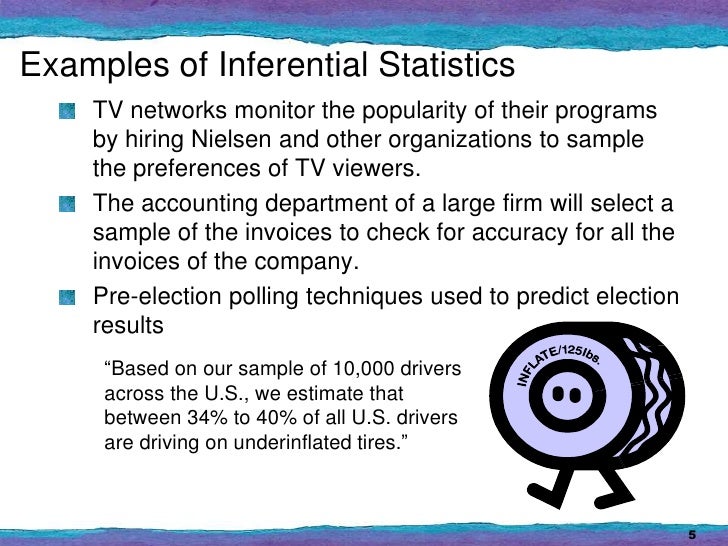 Examples of Inferential Statistics

TV networks monitor the popularity of their programs by hiring Nielsen and other organizations to sample the preferences of TV viewers.

The accounting department of a large firm will select a sample of the invoices to check for accuracy for all the invoices of the company.

Pre-election polling techniques used to predict election results

“Based on our sample of 10,000 drivers across the U.S., we estimate that between 34% to 40% of all U.S. drivers are driving on underinflated tires.”

INFLATE/125lbs.

5